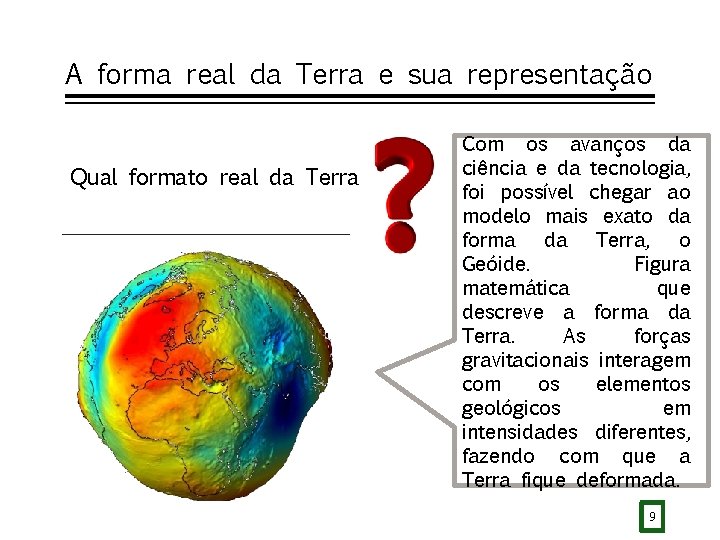 A forma real da Terra e sua representação

Qual formato real da Terra

?

Com os avanços da ciência e da tecnologia, foi possível chegar ao modelo mais exato da forma da Terra, o Geóide. Figura matemática que descreve a forma da Terra. As forças gravitacionais interagem com os elementos geológicos em intensidades diferentes, fazendo com que a Terra fique deformada.

9